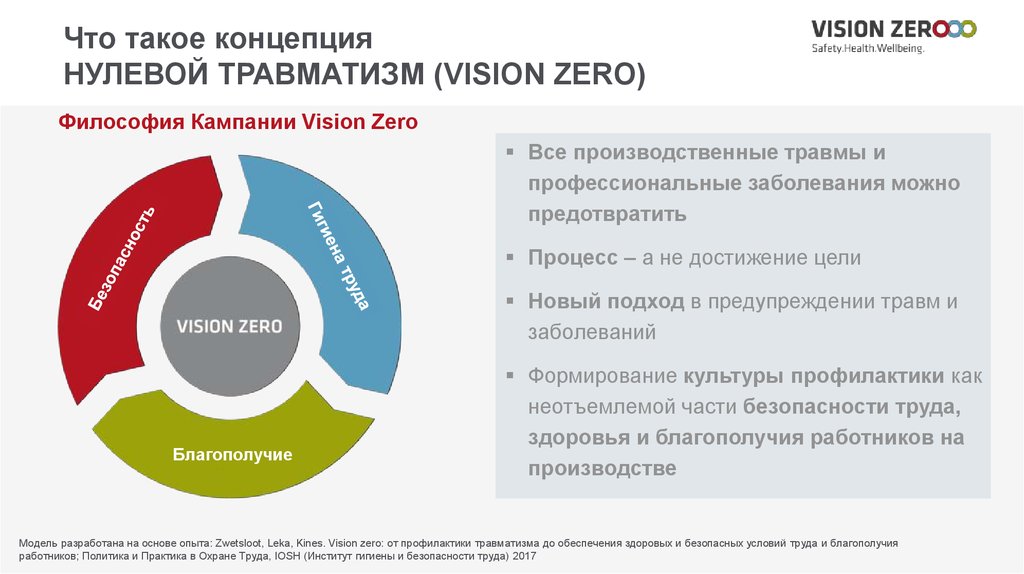 Что такое концепция
НУЛЕВОЙ ТРАВМАТИЗМ (VISION ZERO)

VISION ZERO
Safety.Health.Wellbeing.

Философия Кампании Vision Zero

Безопасность

Гигиена труда

VISION ZERO

Благополучие

▪ Все производственные травмы и профессиональные заболевания можно предотвратить

▪ Процесс – а не достижение цели

▪ Новый подход в предупреждении травм и заболеваний

▪ Формирование культуры профилактики как неотъемлемой части безопасности труда, здоровья и благополучия работников на производстве

Модель разработана на основе опыта: Zwetsloot, Leka, Kines. Vision zero: от профилактики травматизма до обеспечения здоровых и безопасных условий труда и благополучия работников; Политика и Практика в Охране Труда, IOSH (Институт гигиены и безопасности труда) 2017